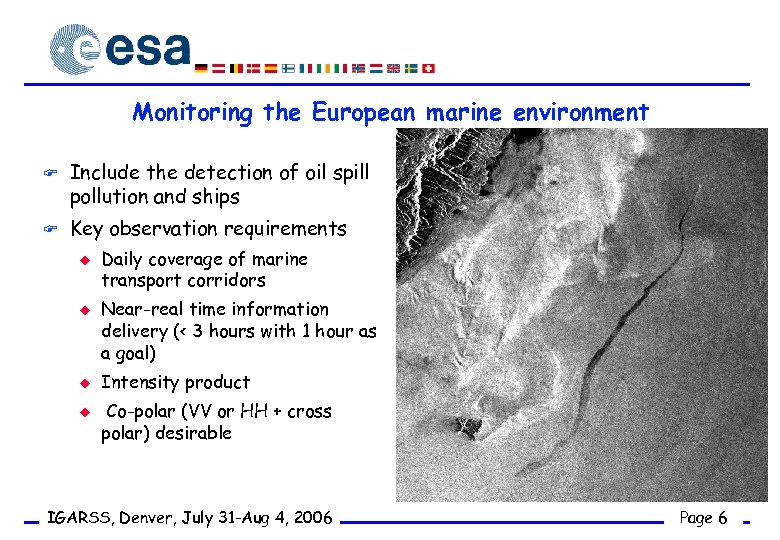 esa

Monitoring the European marine environment

Include the detection of oil spill pollution and ships

Key observation requirements

Daily coverage of marine transport corridors

Near-real time information delivery (< 3 hours with 1 hour as a goal)

Intensity product

Co-polar (VV or HH + cross polar) desirable

IGARSS, Denver, July 31-Aug 4, 2006

Page 6